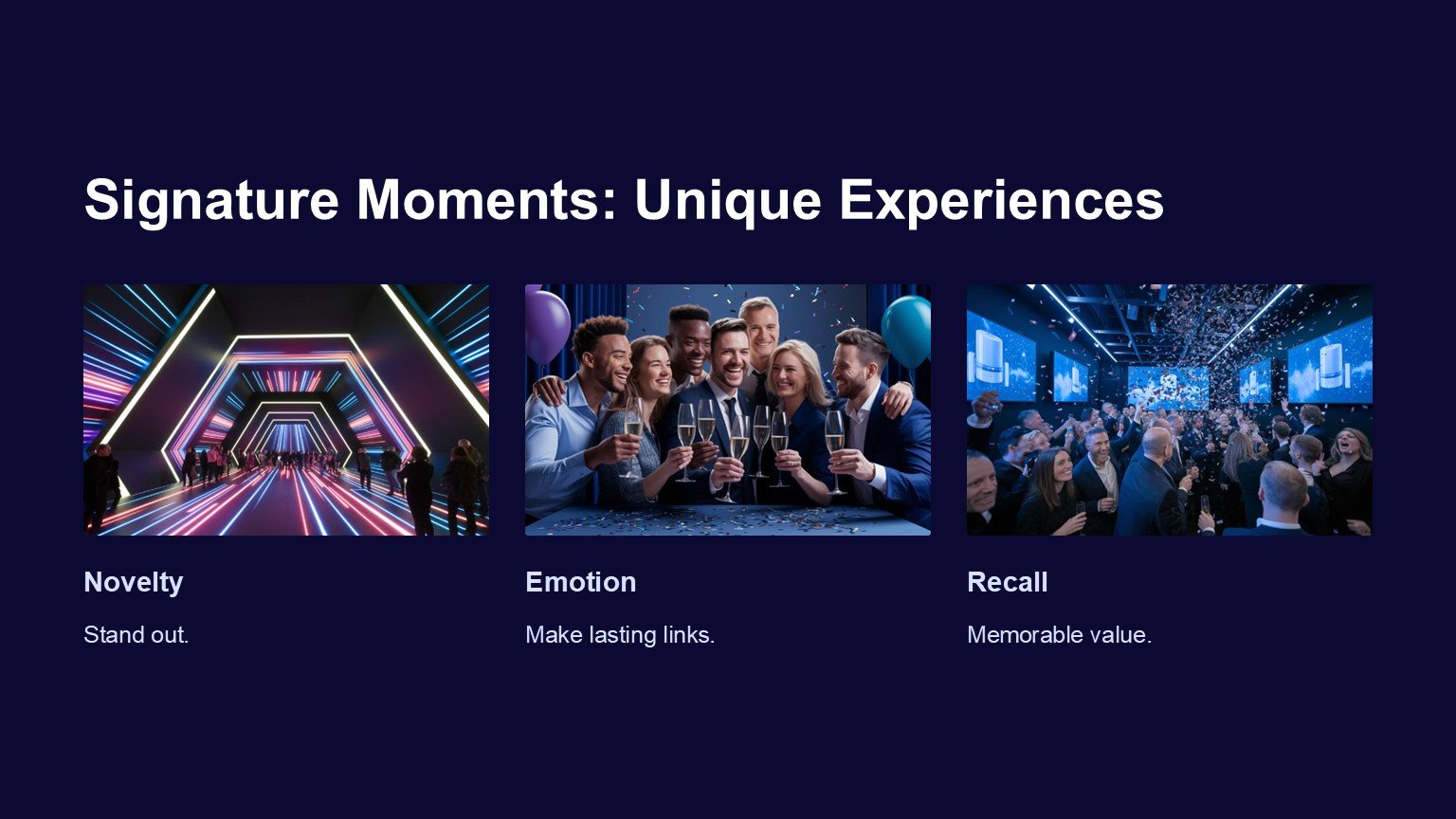 Signature Moments: Unique Experiences

Novelty

Stand out.

Emotion

Make lasting links.

Recall

Memorable value.